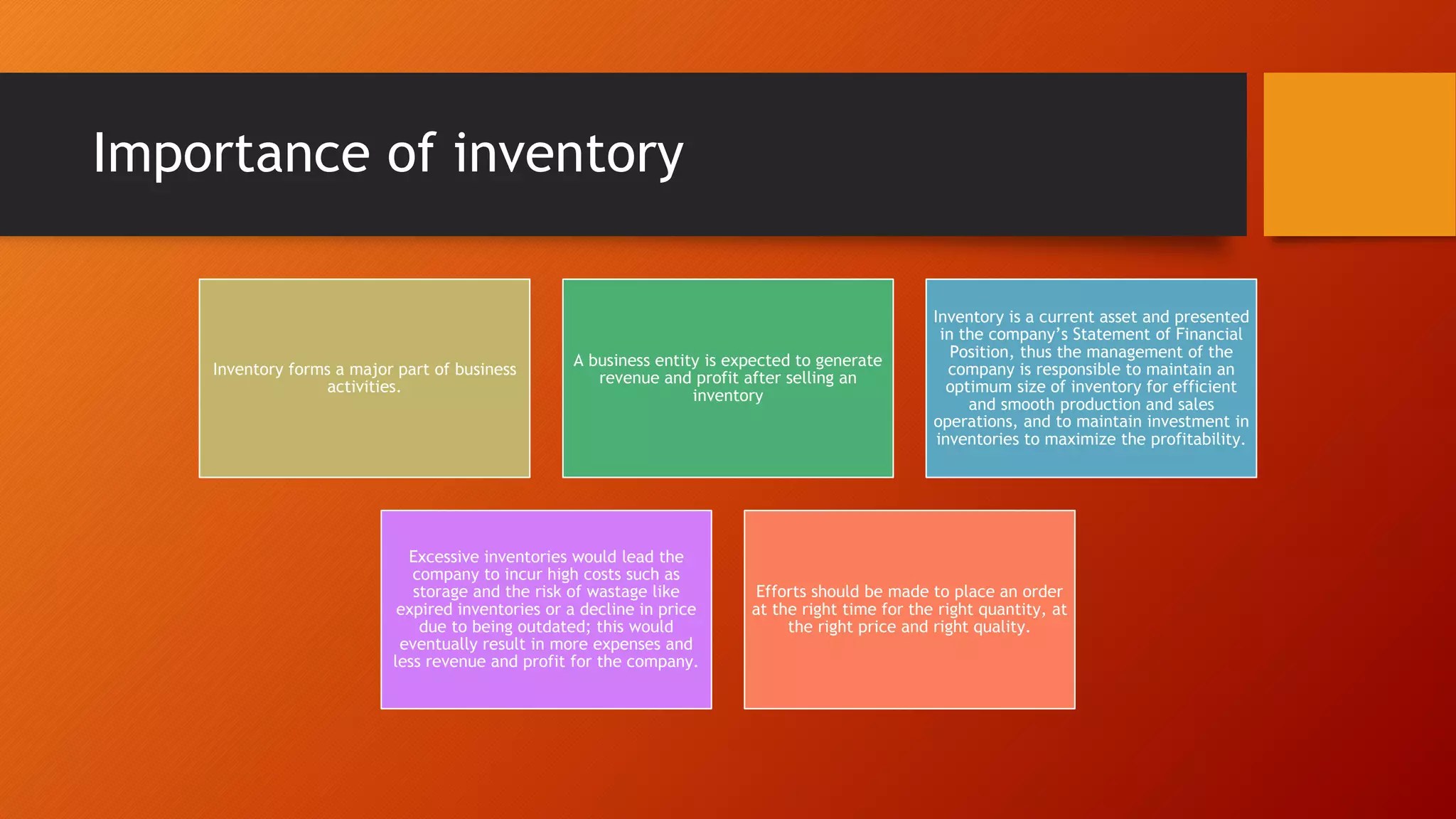 Importance of inventory

Inventory forms a major part of business activities.

A business entity is expected to generate revenue and profit after selling an inventory

Inventory is a current asset and presented in the company's Statement of Financial Position, thus the management of the company is responsible to maintain an optimum size of inventory for efficient and smooth production and sales operations, and to maintain investment in inventories to maximize the profitability.

Excessive inventories would lead the company to incur high costs such as storage and the risk of wastage like expired inventories or a decline in price due to being outdated; this would eventually result in more expenses and less revenue and profit for the company.

Efforts should be made to place an order at the right time for the right quantity, at the right price and right quality.